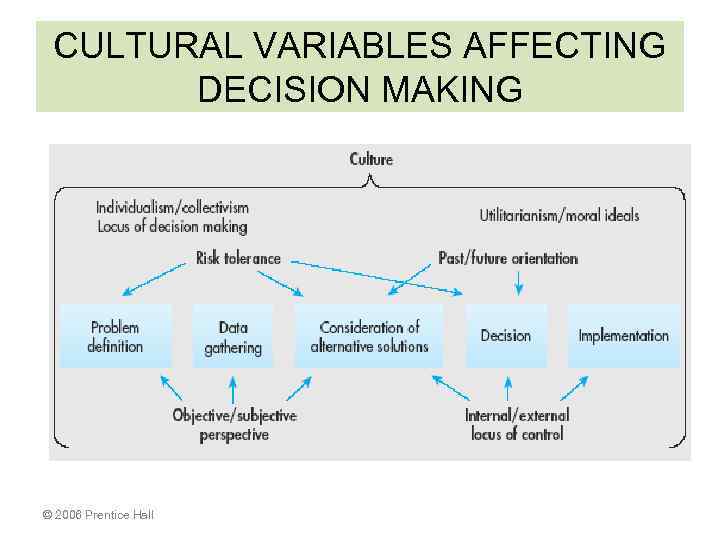 CULTURAL VARIABLES AFFECTING DECISION MAKING

Culture

Individualism/collectivism
Locus of decision making

Utilitarianism/moral ideals

Risk tolerance

Past/future orientation

Problem definition

Data gathering

Consideration of alternative solutions

Decision

Implementation

Objective/subjective perspective

Internal/external locus of control

© 2006 Prentice Hall